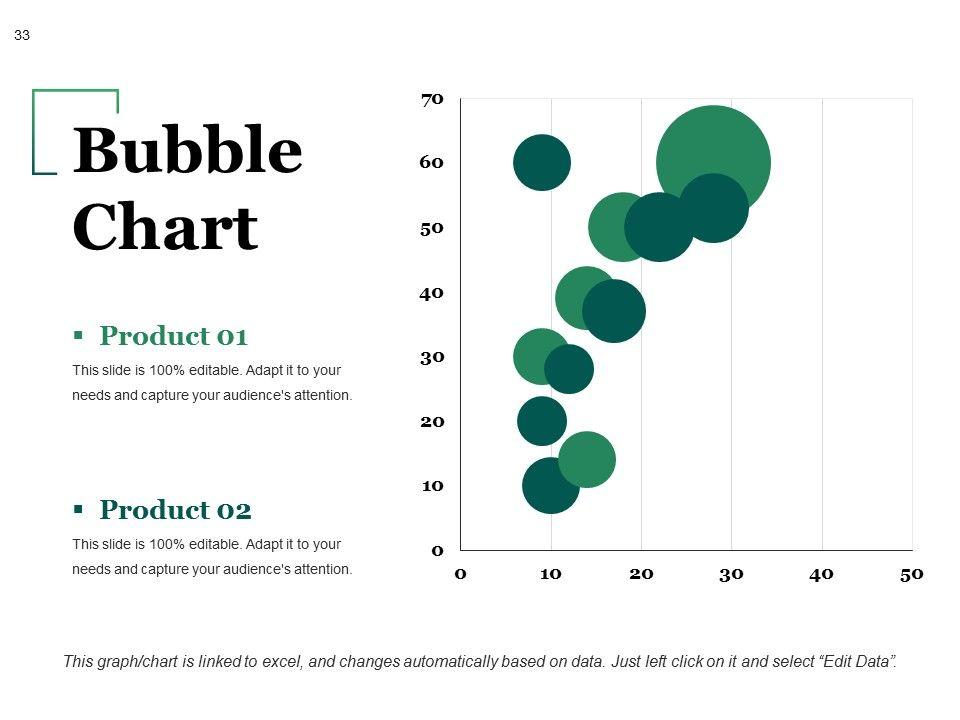 33

Bubble Chart

▪ Product 01

This slide is 100% editable. Adapt it to your needs and capture your audience's attention.

▪ Product 02

This slide is 100% editable. Adapt it to your needs and capture your audience's attention.

70
60
50
40
30
20
10
0

0 10 20 30 40 50

This graph/chart is linked to excel, and changes automatically based on data. Just left click on it and select "Edit Data".